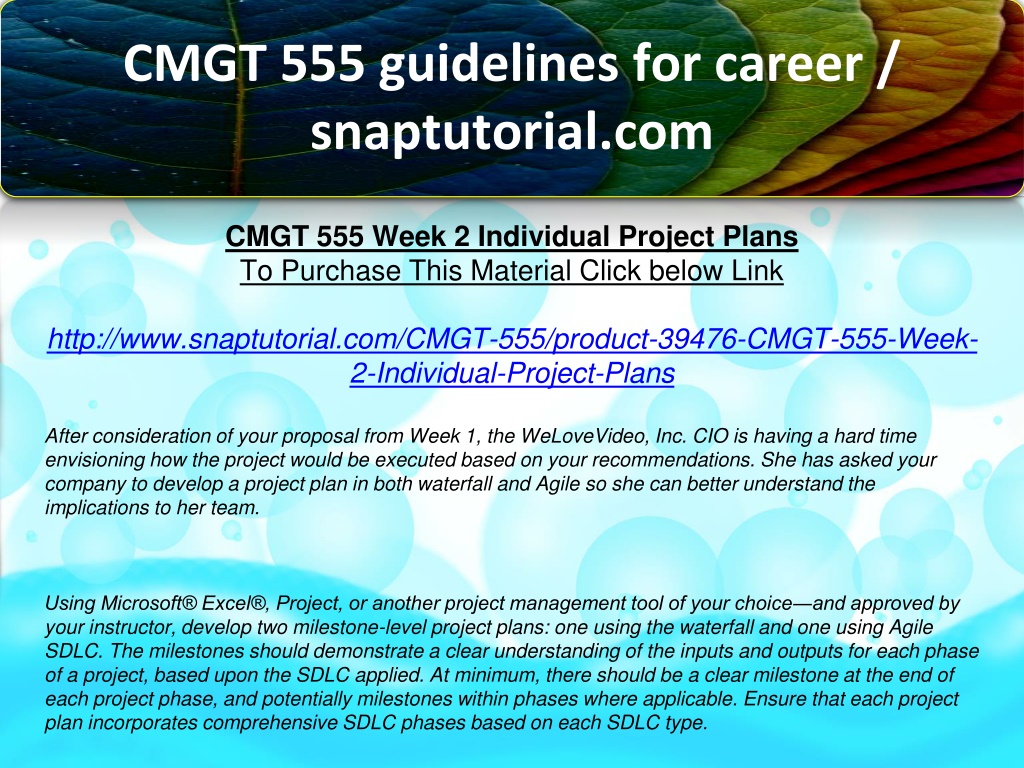 CMGT 555 guidelines for career / snaptutorial.com

CMGT 555 Week 2 Individual Project Plans
To Purchase This Material Click below Link

http://www.snaptutorial.com/CMGT-555/product-39476-CMGT-555-Week-2-Individual-Project-Plans

After consideration of your proposal from Week 1, the WeLoveVideo, Inc. CIO is having a hard time envisioning how the project would be executed based on your recommendations. She has asked your company to develop a project plan in both waterfall and Agile so she can better understand the implications to her team.

Using Microsoft® Excel®, Project, or another project management tool of your choice—and approved by your instructor, develop two milestone-level project plans: one using the waterfall and one using Agile SDLC. The milestones should demonstrate a clear understanding of the inputs and outputs for each phase of a project, based upon the SDLC applied. At minimum, there should be a clear milestone at the end of each project phase, and potentially milestones within phases where applicable. Ensure that each project plan incorporates comprehensive SDLC phases based on each SDLC type.